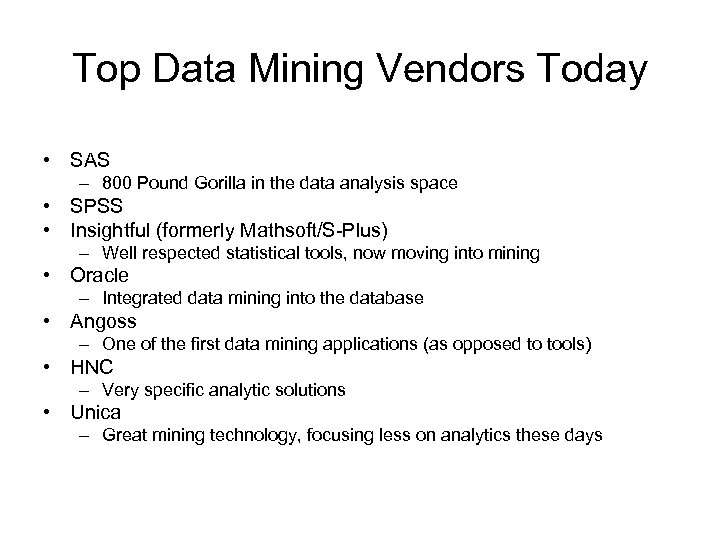 Top Data Mining Vendors Today

• SAS
– 800 Pound Gorilla in the data analysis space
• SPSS
• Insightful (formerly Mathsoft/S-Plus)
– Well respected statistical tools, now moving into mining
• Oracle
– Integrated data mining into the database
• Angoss
– One of the first data mining applications (as opposed to tools)
• HNC
– Very specific analytic solutions
• Unica
– Great mining technology, focusing less on analytics these days